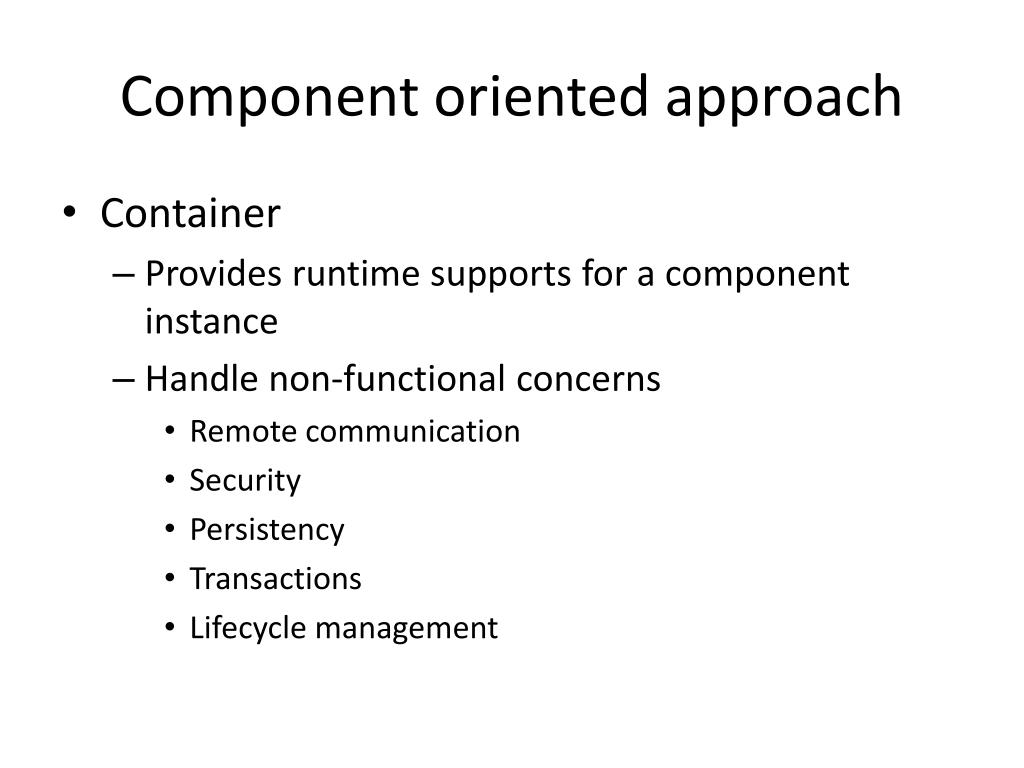 Component oriented approach

• Container
– Provides runtime supports for a component instance
– Handle non-functional concerns
• Remote communication
• Security
• Persistency
• Transactions
• Lifecycle management